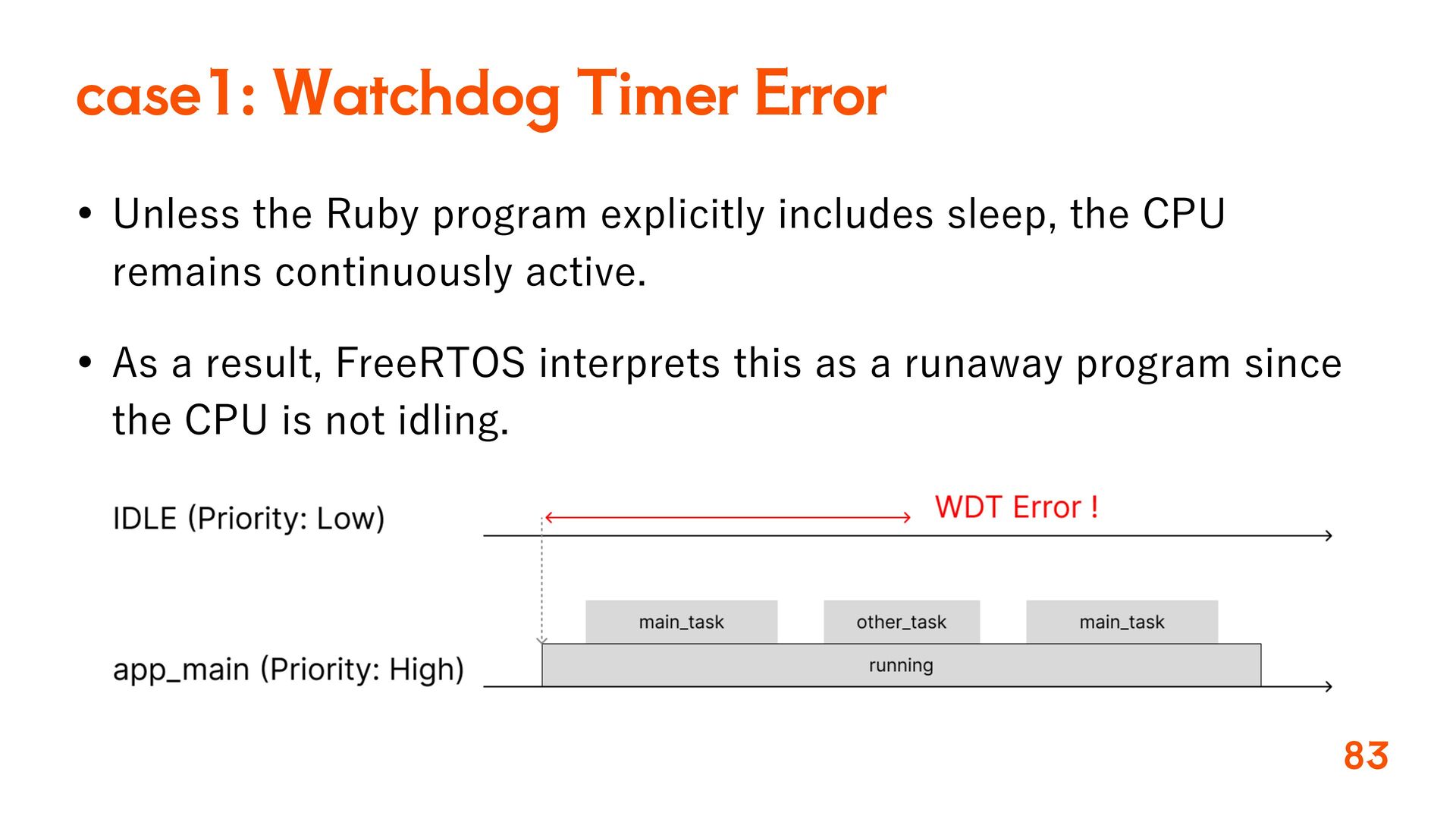 case1: Watchdog Timer Error

• Unless the Ruby program explicitly includes sleep, the CPU remains continuously active.

• As a result, FreeRTOS interprets this as a runaway program since the CPU is not idling.

IDLE (Priority: Low)

WDT Error !

main_task

other_task

main_task

app_main (Priority: High)

running

83